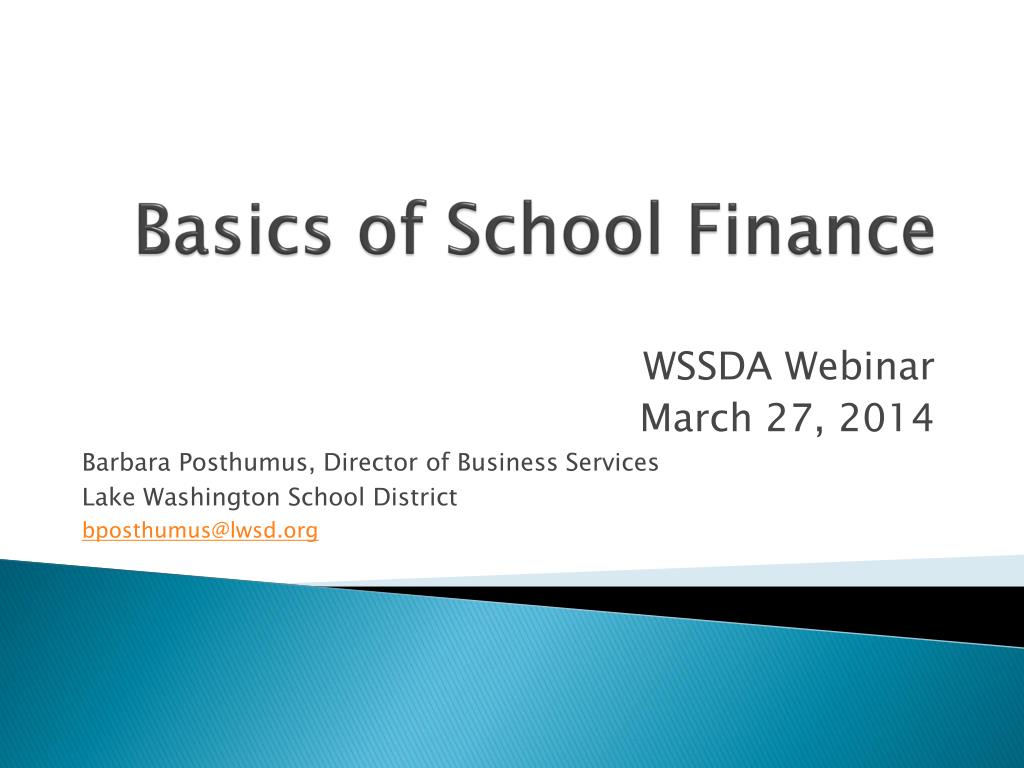 Basics of School Finance

WSSDA Webinar
March 27, 2014

Barbara Posthumus, Director of Business Services
Lake Washington School District
bposthumus@lwsd.org